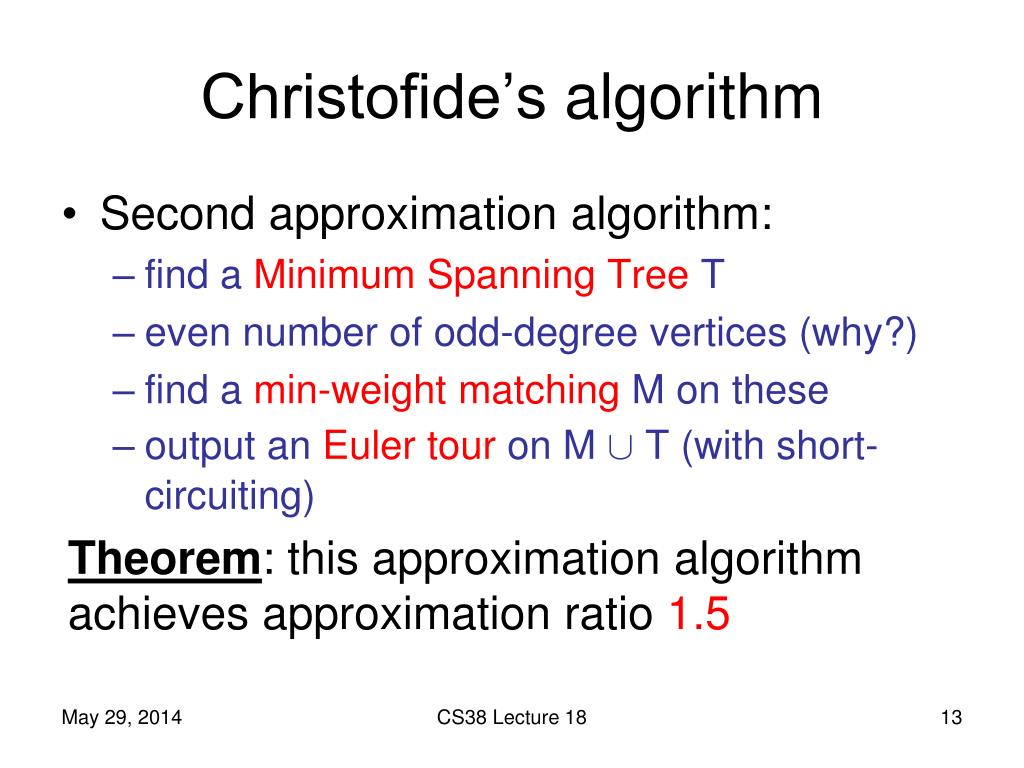 Christofide's algorithm

• Second approximation algorithm:
– find a Minimum Spanning Tree T
– even number of odd-degree vertices (why?)
– find a min-weight matching M on these
– output an Euler tour on M $\cup$ T (with short-circuiting)

Theorem: this approximation algorithm achieves approximation ratio 1.5

May 29, 2014

CS38 Lecture 18

13